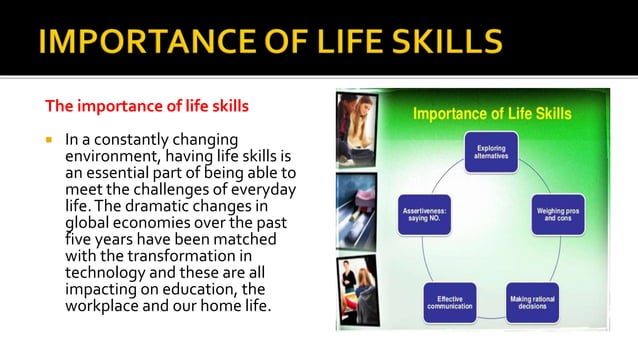 IMPORTANCE OF LIFE SKILLS

The importance of life skills

In a constantly changing environment, having life skills is an essential part of being able to meet the challenges of everyday life. The dramatic changes in global economies over the past five years have been matched with the transformation in technology and these are all impacting on education, the workplace and our home life.

Importance of Life Skills

Exploring alternatives

Weighing pros and cons

Making rational decisions

Effective communication

Assertiveness: saying NO.